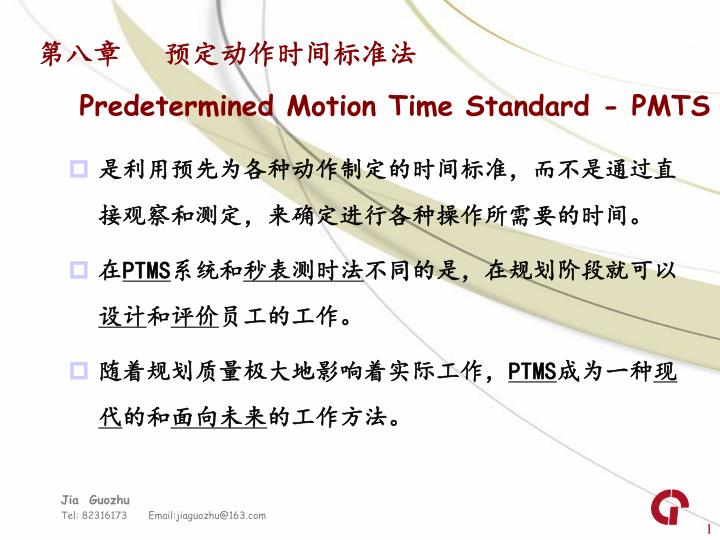 第八章　预定动作时间标准法

Predetermined Motion Time Standard - PMTS

□ 是利用预先为各种动作制定的时间标准，而不是通过直接观察和测定，来确定进行各种操作所需要的时间。

□ 在PTMS系统和秒表测时法不同的是，在规划阶段就可以设计和评价员工的工作。

□ 随着规划质量极大地影响着实际工作，PTMS成为一种现代的和面向未来的工作方法。

Jia Guozhu
Tel: 82316173　Email:jiaguozhu@163.com

1